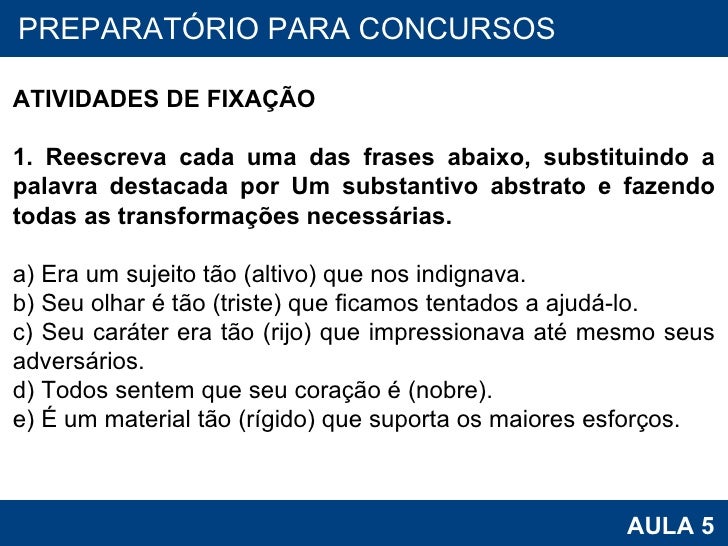 PREPARATÓRIO PARA CONCURSOS

ATIVIDADES DE FIXAÇÃO

1. Reescreva cada uma das frases abaixo, substituindo a palavra destacada por Um substantivo abstrato e fazendo todas as transformações necessárias.

a) Era um sujeito tão (altivo) que nos indignava.
b) Seu olhar é tão (triste) que ficamos tentados a ajudá-lo.
c) Seu caráter era tão (rijo) que impressionava até mesmo seus adversários.
d) Todos sentem que seu coração é (nobre).
e) É um material tão (rígido) que suporta os maiores esforços.

AULA 5